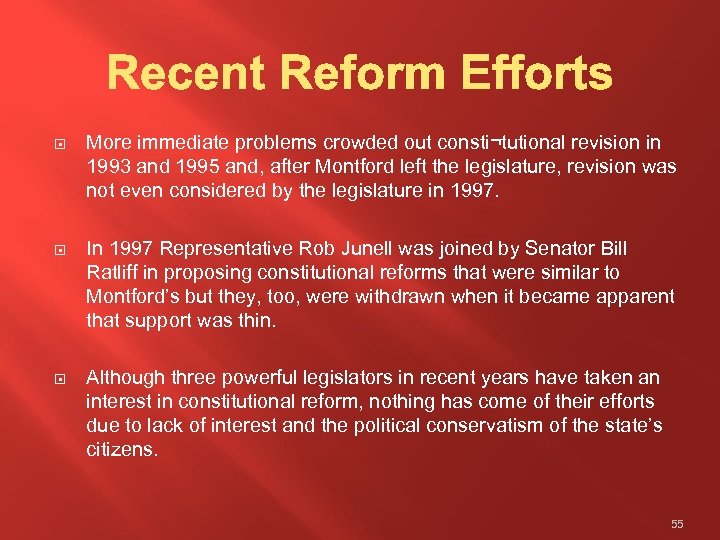 Recent Reform Efforts

More immediate problems crowded out consti¬tutional revision in 1993 and 1995 and, after Montford left the legislature, revision was not even considered by the legislature in 1997.

In 1997 Representative Rob Junell was joined by Senator Bill Ratliff in proposing constitutional reforms that were similar to Montford's but they, too, were withdrawn when it became apparent that support was thin.

Although three powerful legislators in recent years have taken an interest in constitutional reform, nothing has come of their efforts due to lack of interest and the political conservatism of the state's citizens.

55